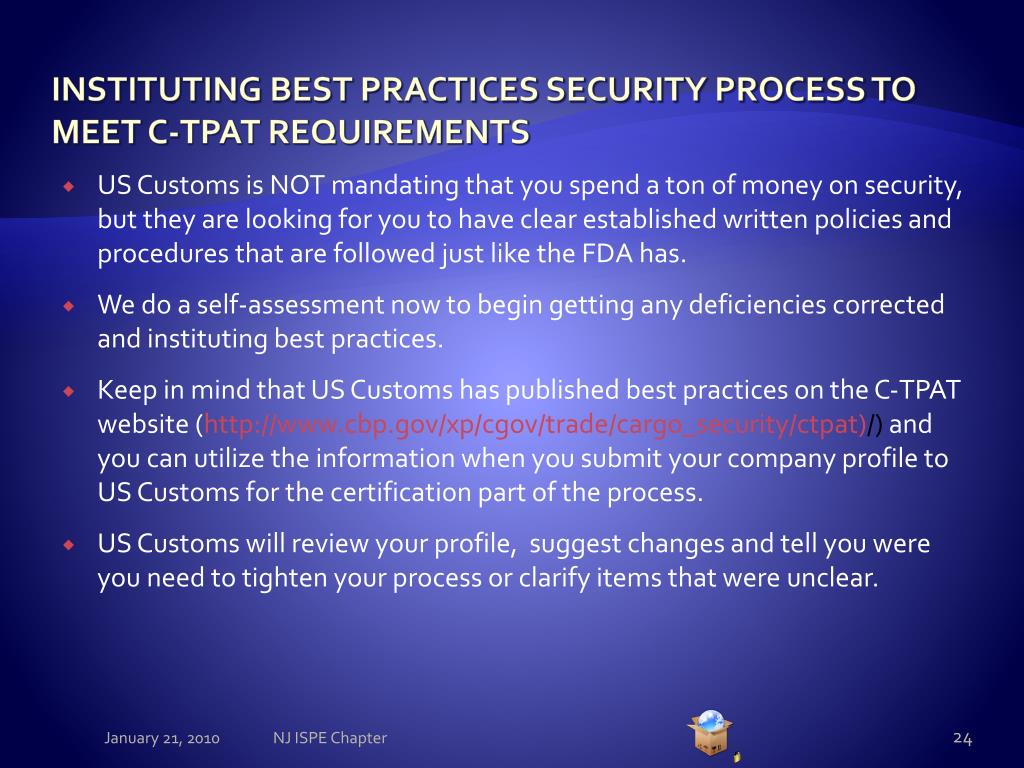 INSTITUTING BEST PRACTICES SECURITY PROCESS TO MEET C-TPAT REQUIREMENTS

US Customs is NOT mandating that you spend a ton of money on security, but they are looking for you to have clear established written policies and procedures that are followed just like the FDA has.

We do a self-assessment now to begin getting any deficiencies corrected and instituting best practices.

Keep in mind that US Customs has published best practices on the C-TPAT website (http://www.cbp.gov/xp/cgov/trade/cargo_security/ctpat)/) and you can utilize the information when you submit your company profile to US Customs for the certification part of the process.

US Customs will review your profile, suggest changes and tell you were you need to tighten your process or clarify items that were unclear.

January 21, 2010 NJ ISPE Chapter 24